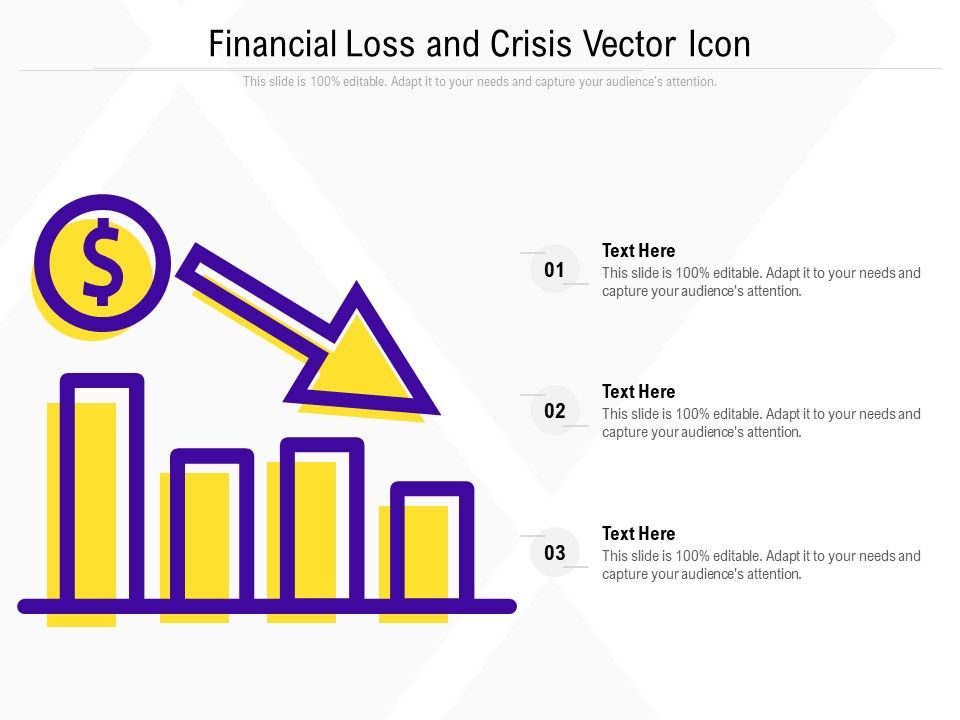 Financial Loss and Crisis Vector Icon

This slide is 100% editable. Adapt it to your needs and capture your audience's attention.

$

01

Text Here

This slide is 100% editable. Adapt it to your needs and capture your audience's attention.

02

Text Here

This slide is 100% editable. Adapt it to your needs and capture your audience's attention.

03

Text Here

This slide is 100% editable. Adapt it to your needs and capture your audience's attention.